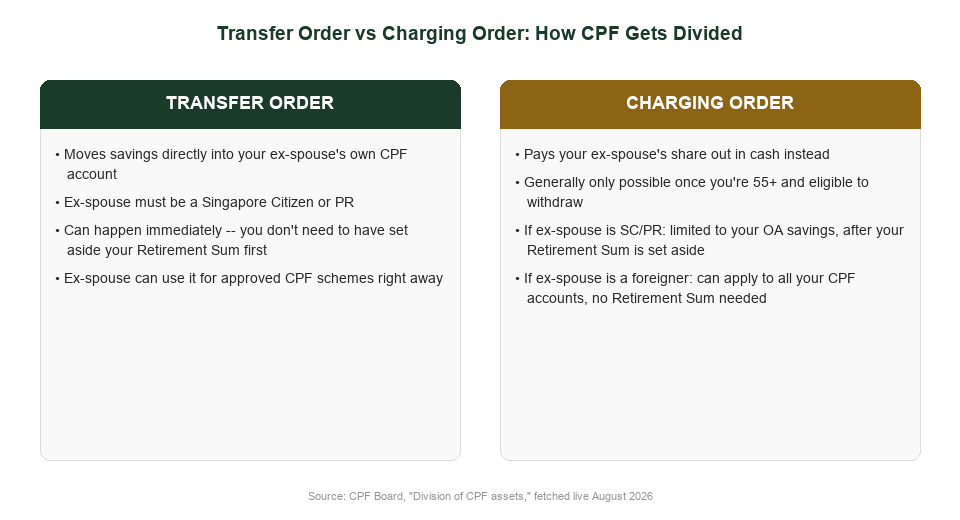 Transfer Order vs Charging Order: How CPF Gets Divided

TRANSFER ORDER

• Moves savings directly into your ex-spouse's own CPF account

• Ex-spouse must be a Singapore Citizen or PR

• Can happen immediately -- you don't need to have set aside your Retirement Sum first

• Ex-spouse can use it for approved CPF schemes right away

CHARGING ORDER

• Pays your ex-spouse's share out in cash instead

• Generally only possible once you're 55+ and eligible to withdraw

• If ex-spouse is SC/PR: limited to your OA savings, after your Retirement Sum is set aside

• If ex-spouse is a foreigner: can apply to all your CPF accounts, no Retirement Sum needed

Source: CPF Board, "Division of CPF assets," fetched live August 2026